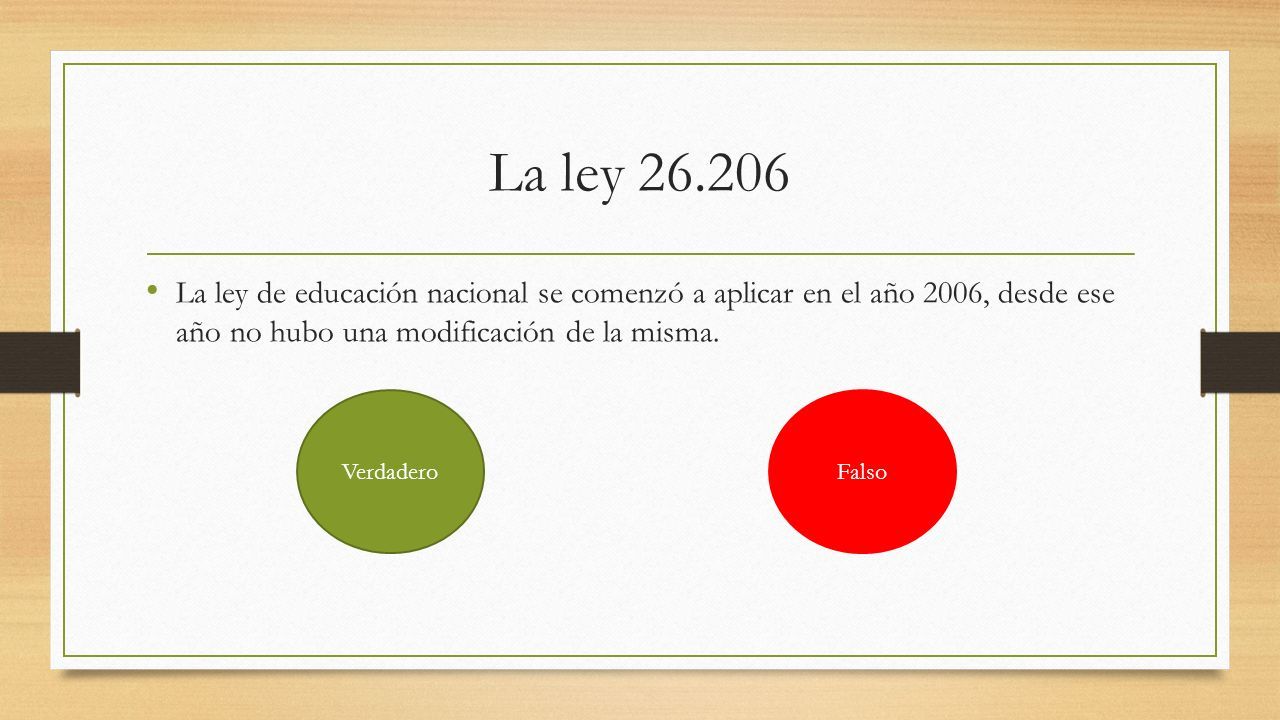 La ley 26.206

• La ley de educación nacional se comenzó a aplicar en el año 2006, desde ese año no hubo una modificación de la misma.

Verdadero

Falso